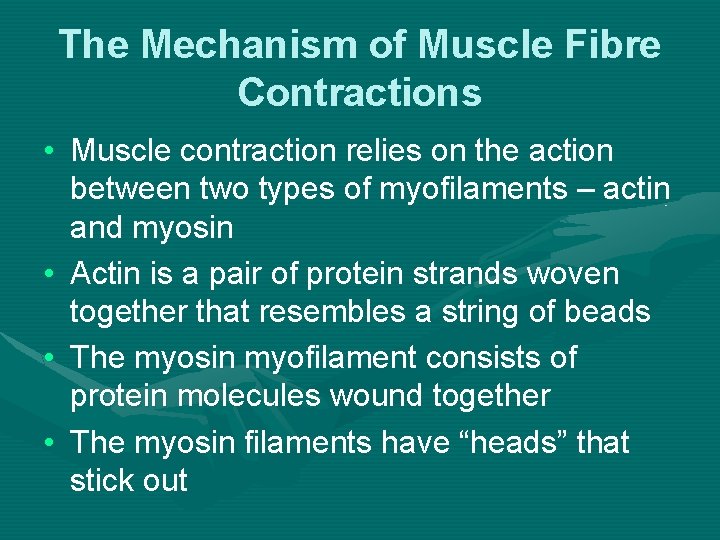 The Mechanism of Muscle Fibre Contractions

• Muscle contraction relies on the action between two types of myofilaments – actin and myosin
• Actin is a pair of protein strands woven together that resembles a string of beads
• The myosin myofilament consists of protein molecules wound together
• The myosin filaments have “heads” that stick out